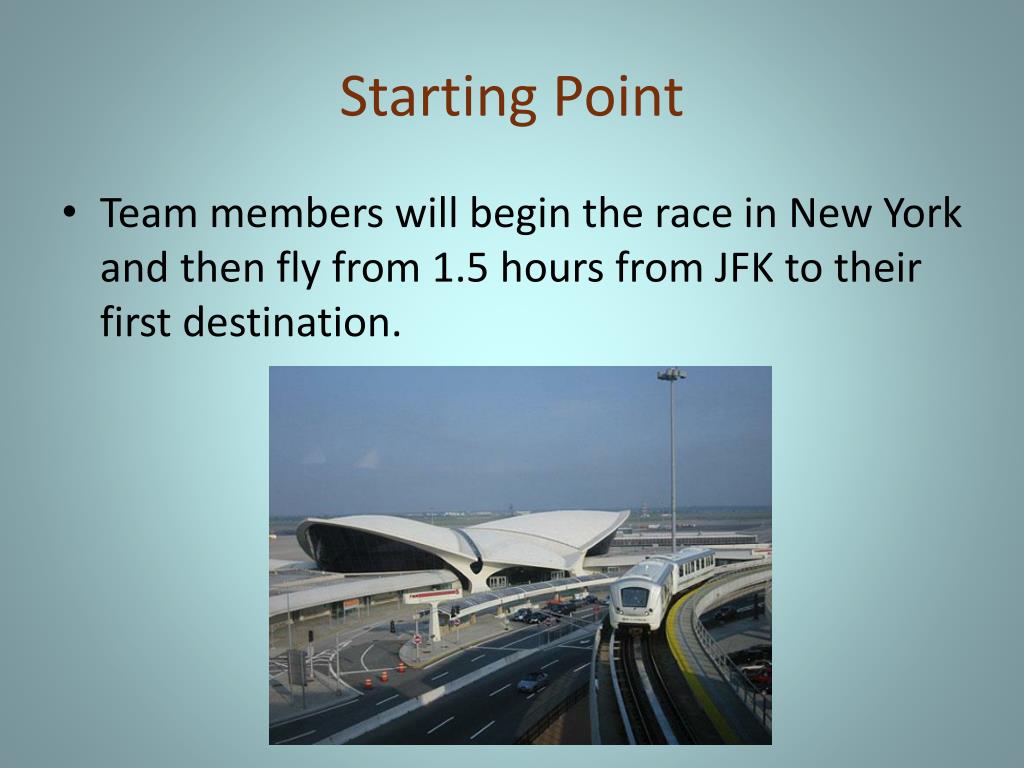 Starting Point

• Team members will begin the race in New York and then fly from 1.5 hours from JFK to their first destination.